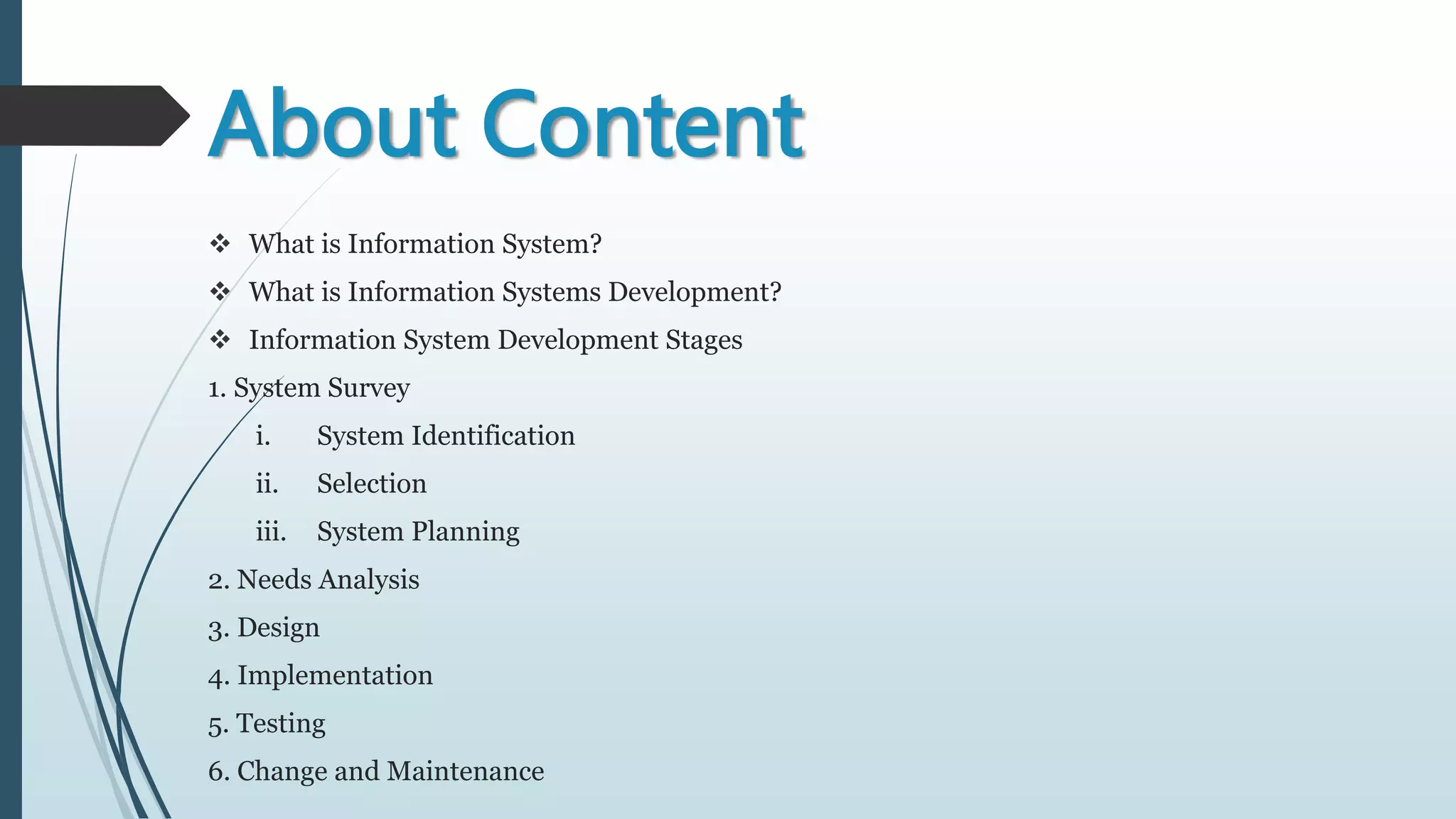 About Content

❖ What is Information System?

❖ What is Information Systems Development?

❖ Information System Development Stages

1. System Survey

i. System Identification

ii. Selection

iii. System Planning

2. Needs Analysis

3. Design

4. Implementation

5. Testing

6. Change and Maintenance